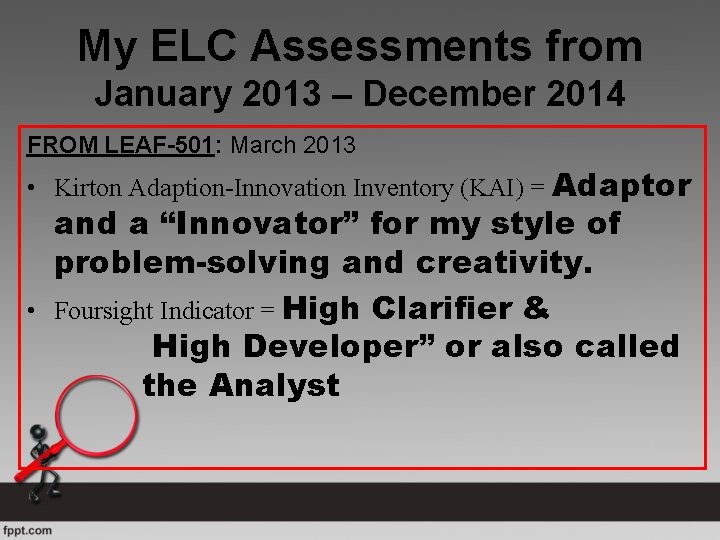 My ELC Assessments from
January 2013 – December 2014

FROM LEAF-501: March 2013

• Kirton Adaption-Innovation Inventory (KAI) = Adaptor and a “Innovator” for my style of problem-solving and creativity.

• Foursight Indicator = High Clarifier & High Developer” or also called the Analyst

fppt.com